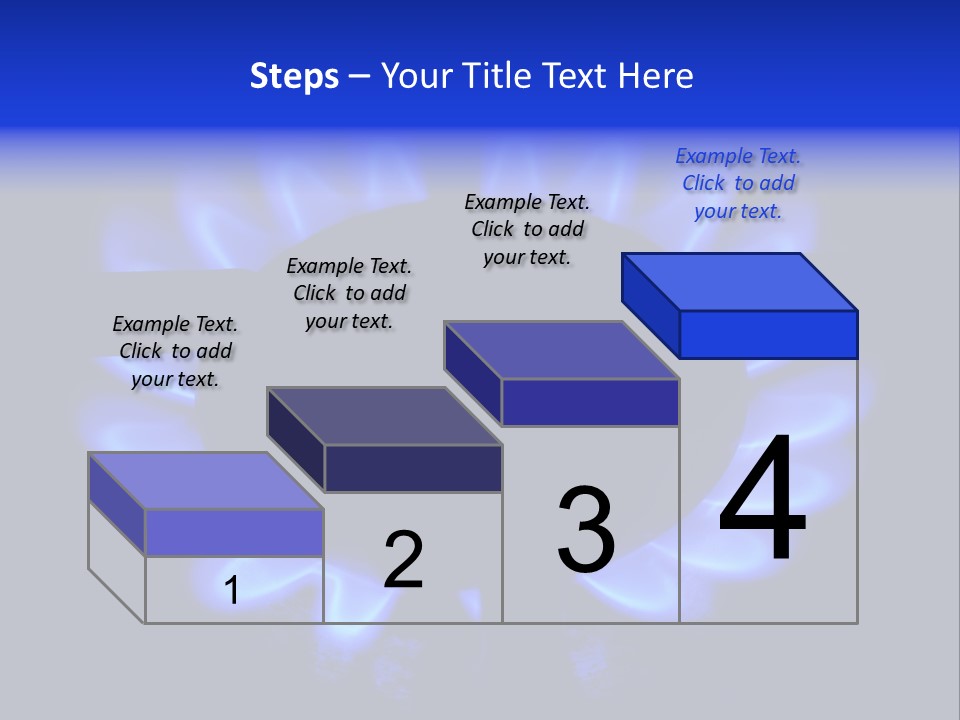 Steps – Your Title Text Here

Example Text. Click to add your text.

Example Text. Click to add your text.

Example Text. Click to add your text.

Example Text. Click to add your text.

1

2

3

4